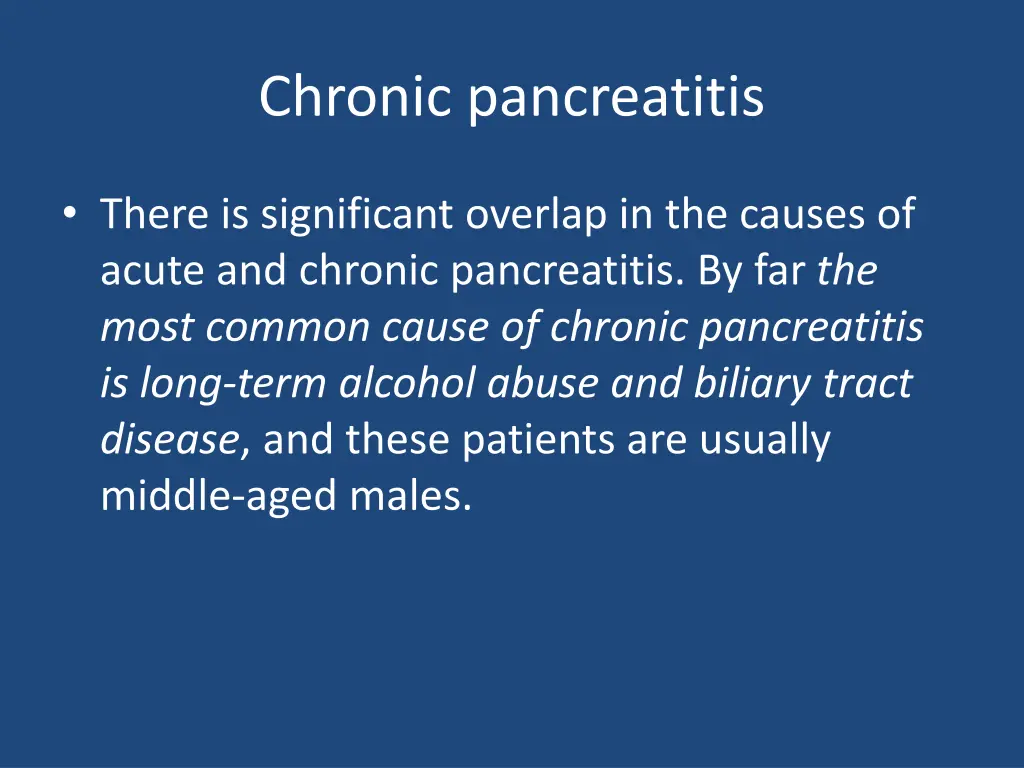 Chronic pancreatitis

• There is significant overlap in the causes of acute and chronic pancreatitis. By far the most common cause of chronic pancreatitis is long-term alcohol abuse and biliary tract disease, and these patients are usually middle-aged males.